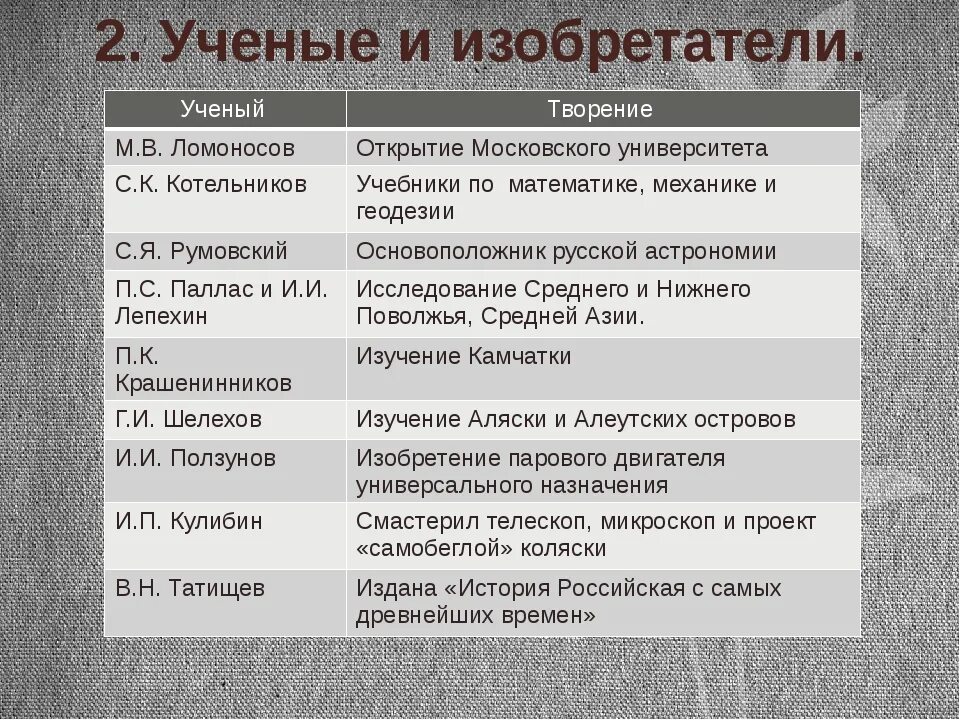 2. Ученые и изобретатели.

| Ученый | Творение |
|---|---|
| М.В. Ломоносов | Открытие Московского университета |
| С.К. Котельников | Учебники по математике, механике и геодезии |
| С.Я. Румовский | Основоположник русской астрономии |
| П.С. Паллас и И.И. Лепехин | Исследование Среднего и Нижнего Поволжья, Средней Азии. |
| П.К. Крашенинников | Изучение Камчатки |
| Г.И. Шелехов | Изучение Аляски и Алеутских островов |
| И.И. Ползунов | Изобретение парового двигателя универсального назначения |
| И.П. Кулибин | Смастерил телескоп, микроскоп и проект «самобеглой» коляски |
| В.Н. Татищев | Издана «История Российская с самых древнейших времен» |